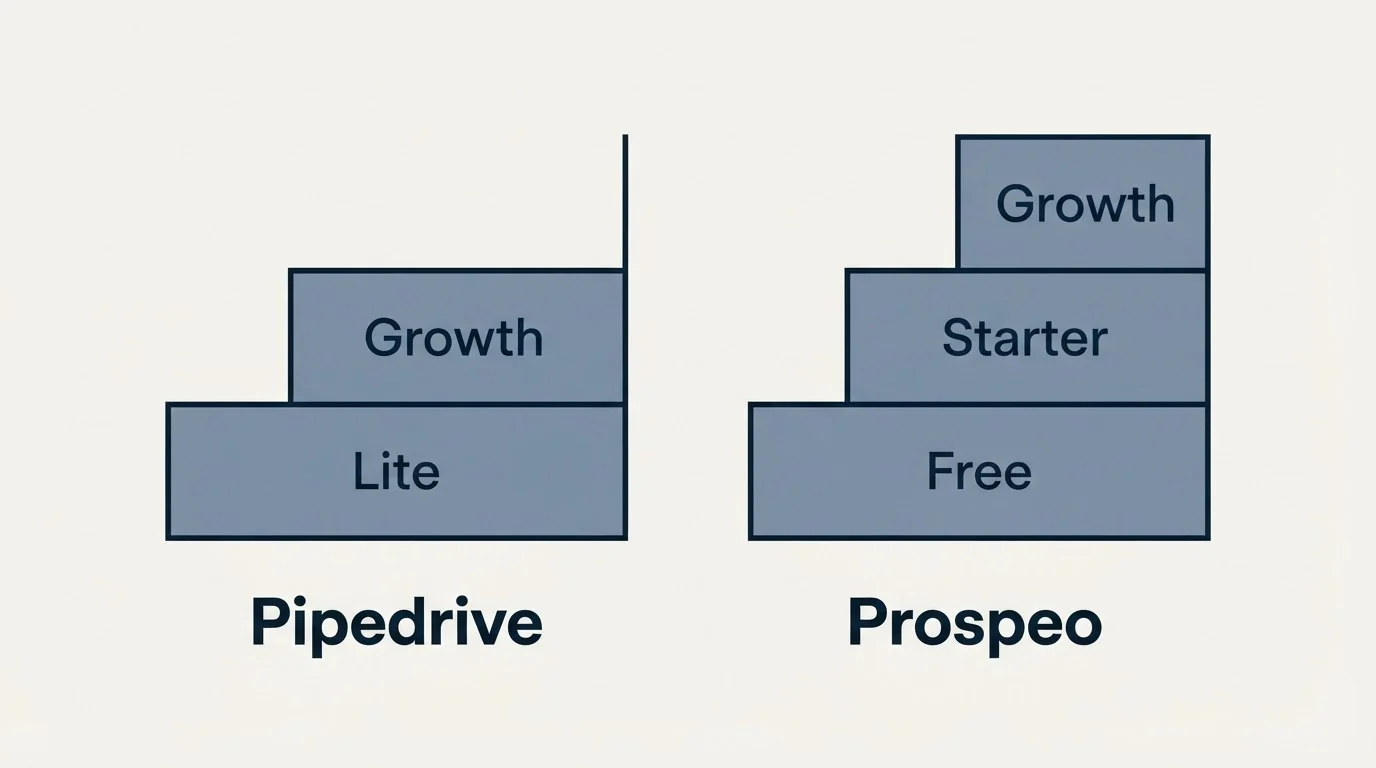 Growth

Lite

Pipedrive

Growth

Starter

Free

Prospeo